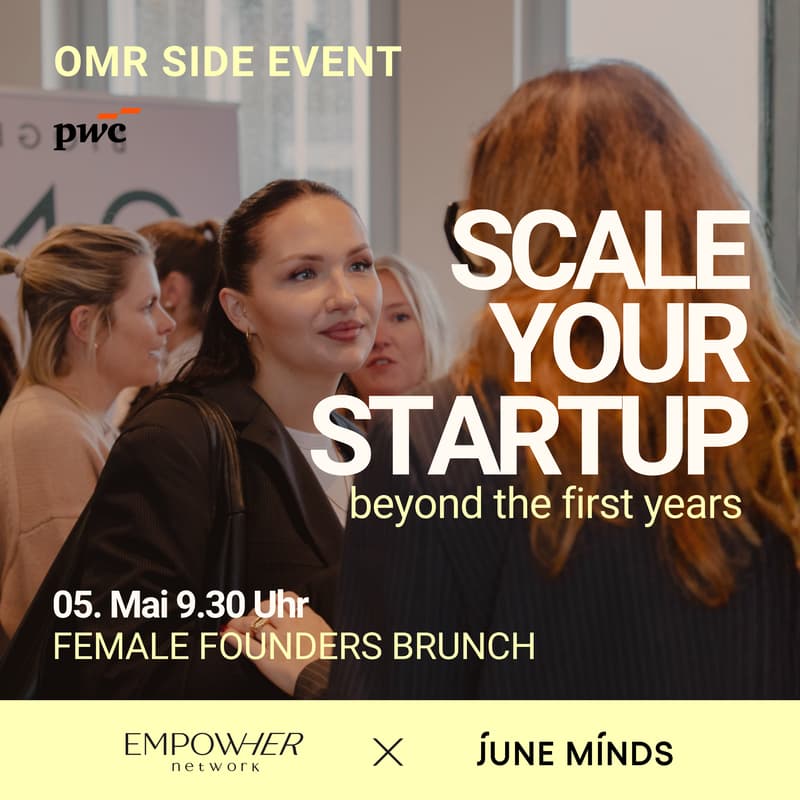 OMR SIDE EVENT

pwc

SCALE YOUR STARTUP

beyond the first years

05. Mai 9.30 Uhr

FEMALE FOUNDERS BRUNCH

EMPOWHER network

X

JUNE MINDS